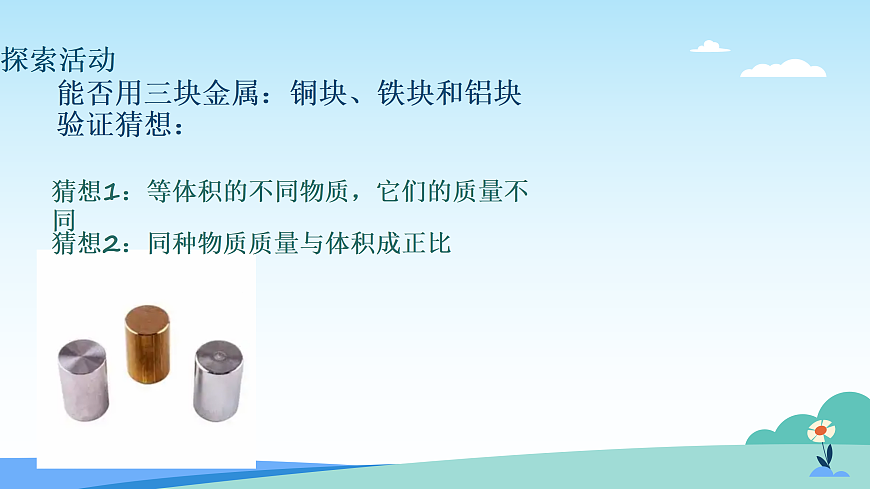 探索活动

能否用三块金属：铜块、铁块和铝块验证猜想：

猜想1：等体积的不同物质，它们的质量不同

猜想2：同种物质质量与体积成正比